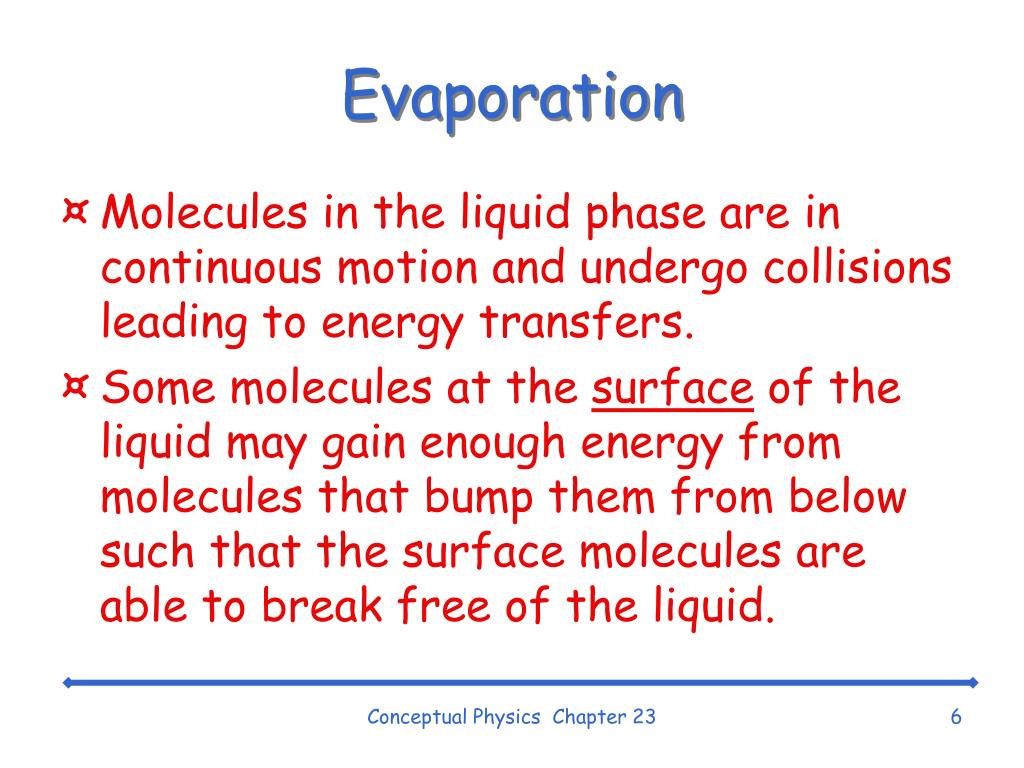 Evaporation

¤ Molecules in the liquid phase are in continuous motion and undergo collisions leading to energy transfers.

¤ Some molecules at the surface of the liquid may gain enough energy from molecules that bump them from below such that the surface molecules are able to break free of the liquid.

Conceptual Physics Chapter 23

6